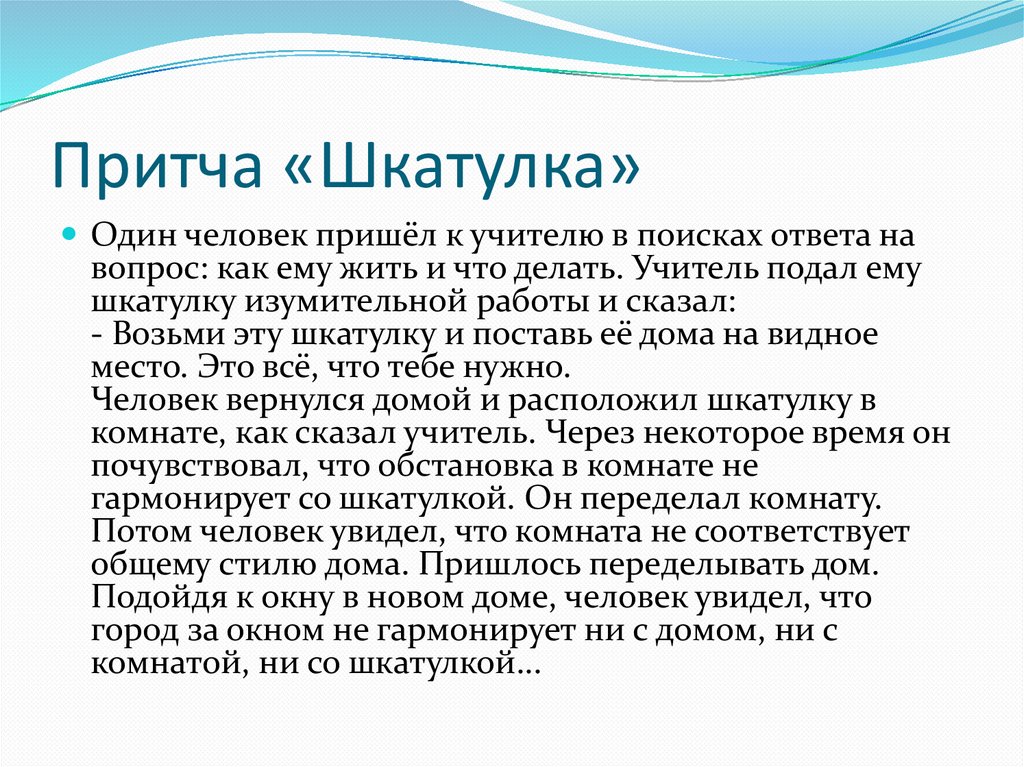 Притча «Шкатулка»

Один человек пришёл к учителю в поисках ответа на вопрос: как ему жить и что делать. Учитель подал ему шкатулку изумительной работы и сказал:
- Возьми эту шкатулку и поставь её дома на видное место. Это всё, что тебе нужно.
Человек вернулся домой и расположил шкатулку в комнате, как сказал учитель. Через некоторое время он почувствовал, что обстановка в комнате не гармонирует со шкатулкой. Он переделал комнату. Потом человек увидел, что комната не соответствует общему стилю дома. Пришлось переделывать дом. Подойдя к окну в новом доме, человек увидел, что город за окном не гармонирует ни с домом, ни с комнатой, ни со шкатулкой…